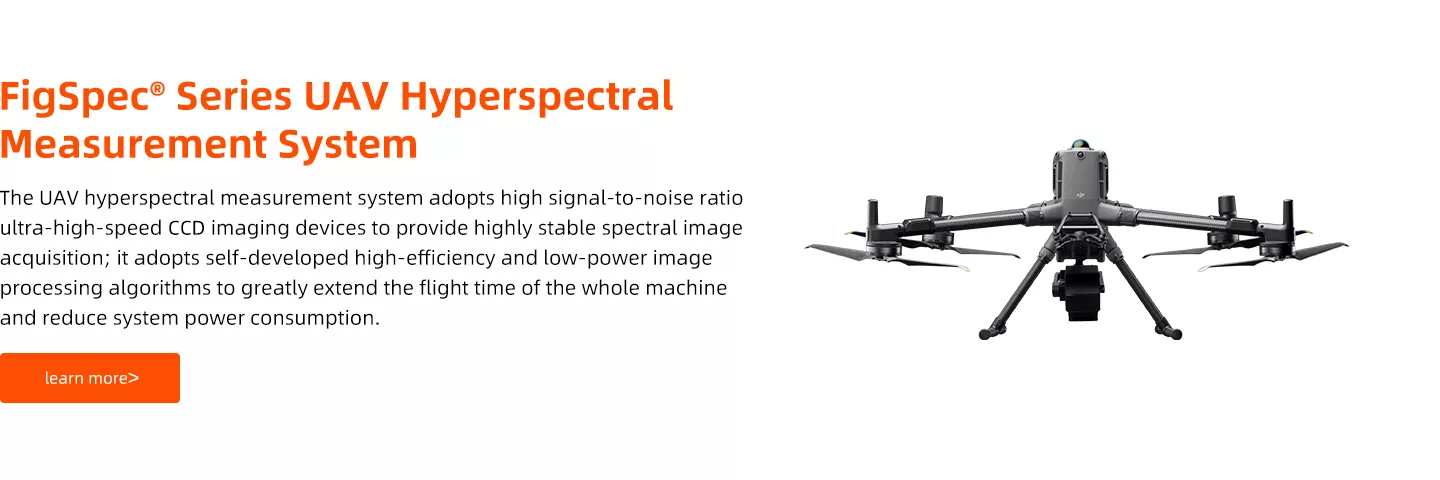 FigSpec® Series UAV Hyperspectral Measurement System

The UAV hyperspectral measurement system adopts high signal-to-noise ratio ultra-high-speed CCD imaging devices to provide highly stable spectral image acquisition; it adopts self-developed high-efficiency and low-power image processing algorithms to greatly extend the flight time of the whole machine and reduce system power consumption.

learn more>